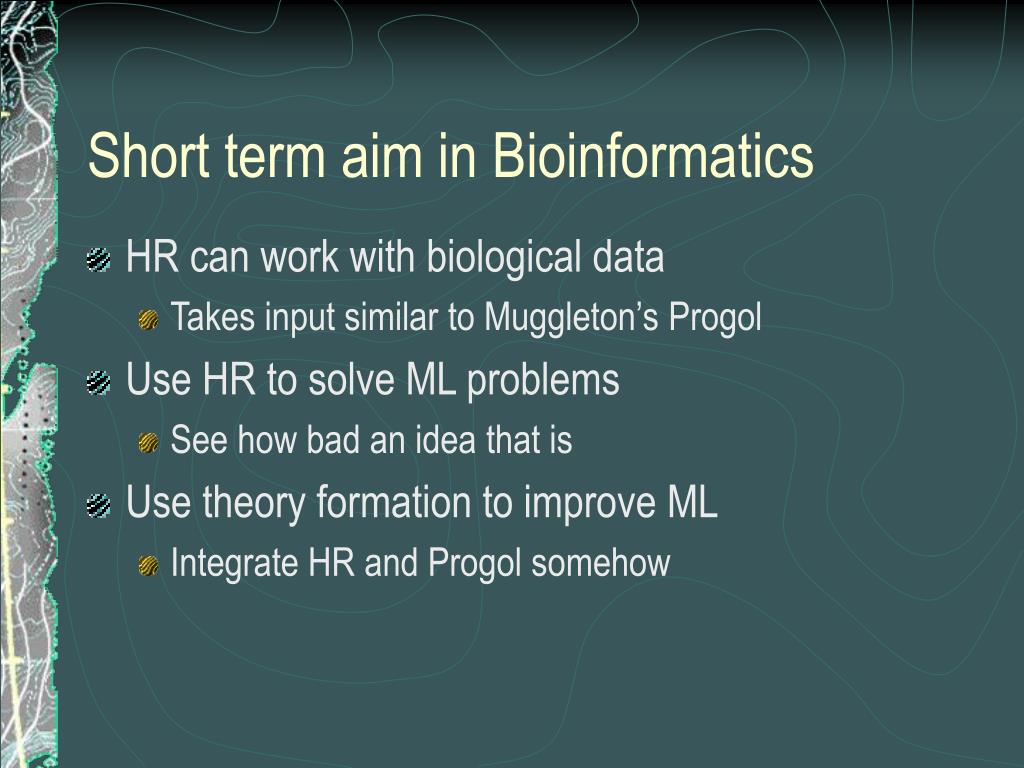 Short term aim in Bioinformatics

HR can work with biological data

Takes input similar to Muggleton’s Progol

Use HR to solve ML problems

See how bad an idea that is

Use theory formation to improve ML

Integrate HR and Progol somehow